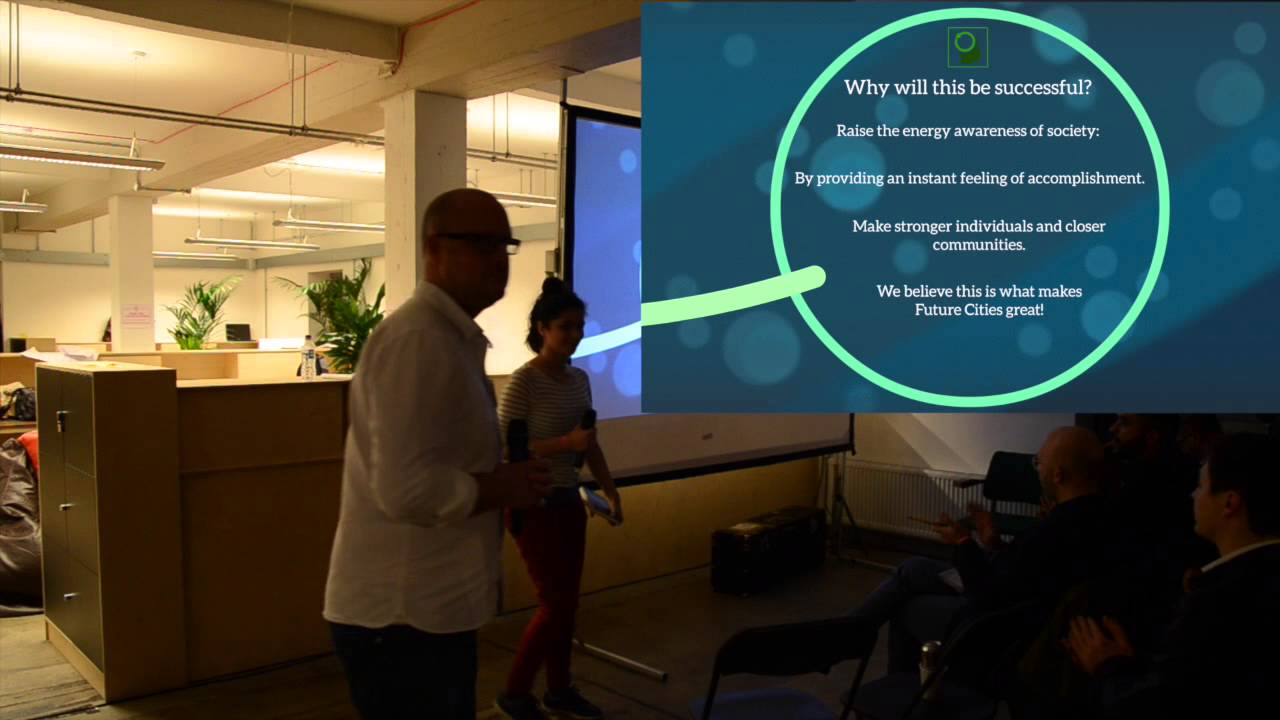 Why will this be successful?

Raise the energy awareness of society:

By providing an instant feeling of accomplishment.

Make stronger individuals and closer communities.

We believe this is what makes Future Cities great!